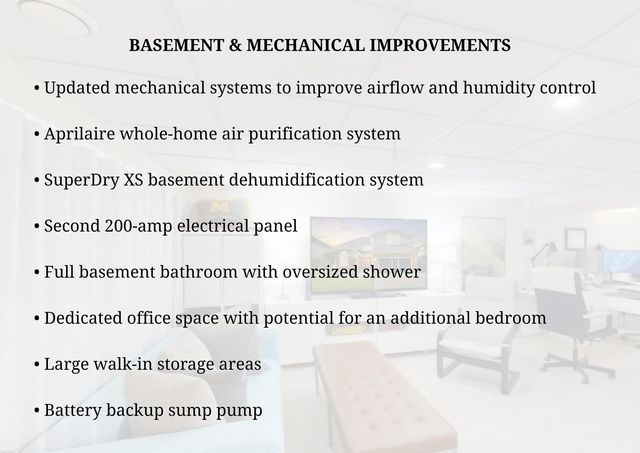 BASEMENT & MECHANICAL IMPROVEMENTS

• Updated mechanical systems to improve airflow and humidity control

• Aprilaire whole-home air purification system

• SuperDry XS basement dehumidification system

• Second 200-amp electrical panel

• Full basement bathroom with oversized shower

• Dedicated office space with potential for an additional bedroom

• Large walk-in storage areas

• Battery backup sump pump